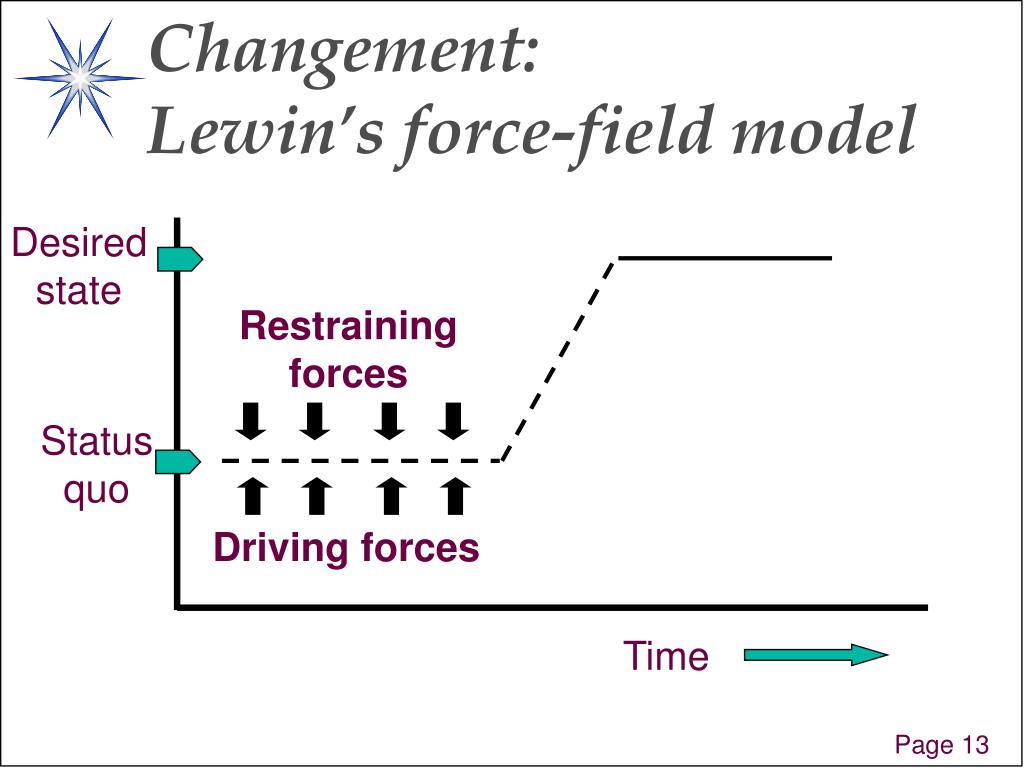 Changement:
Lewin's force-field model

Desired state

Restraining forces

Status quo

Driving forces

Time

Page 13